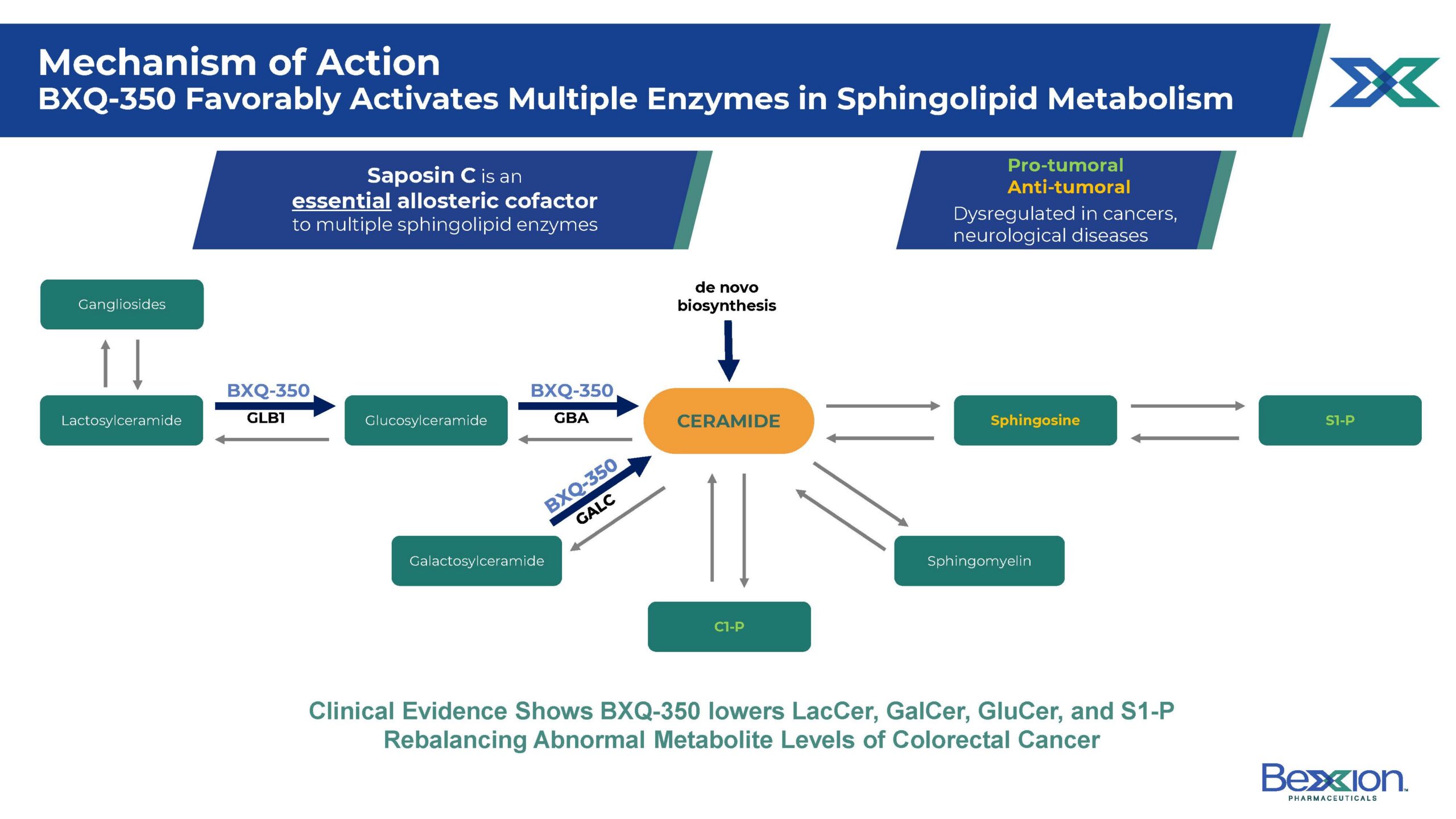 Mechanism of Action
BXQ-350 Favorably Activates Multiple Enzymes in Sphingolipid Metabolism

Saposin C is an essential allosteric cofactor to multiple sphingolipid enzymes

Pro-tumoral
Anti-tumoral
Dysregulated in cancers, neurological diseases

Gangliosides

de novo biosynthesis

Lactosylceramide

BXQ-350
GLB1

Glucosylceramide

BXQ-350
GBA

CERAMIDE

Sphingosine

S1-P

BXQ-350
GALC

Galactosylceramide

Sphingomyelin

C1-P

Clinical Evidence Shows BXQ-350 lowers LacCer, GalCer, GluCer, and S1-P
Rebalancing Abnormal Metabolite Levels of Colorectal Cancer

Bexion
PHARMACEUTICALS